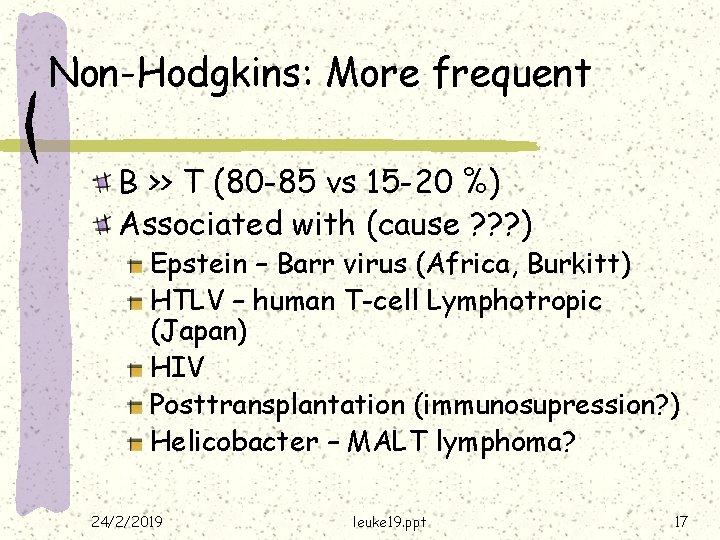 Non-Hodgkins: More frequent

B >> T (80-85 vs 15-20 %)
Associated with (cause ???)
Epstein – Barr virus (Africa, Burkitt)
HTLV – human T-cell Lymphotropic (Japan)
HIV
Posttransplantation (immunosupression?)
Helicobacter – MALT lymphoma?

24/2/2019
leuke19.ppt
17